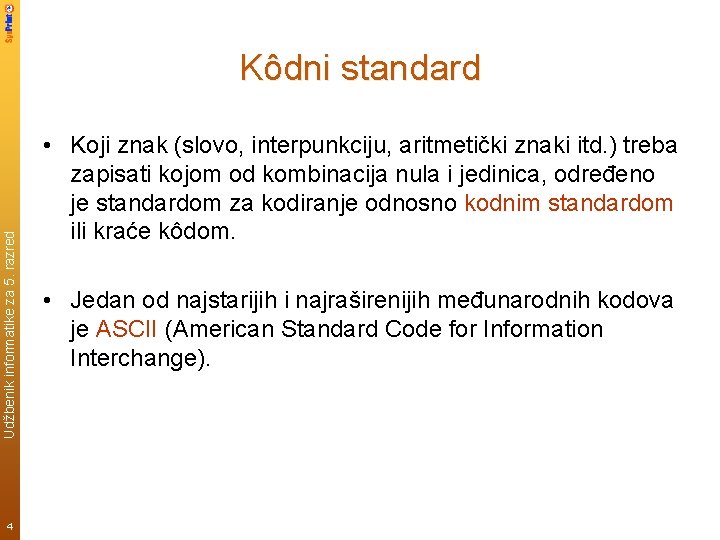 SysPrint

Kôdni standard

• Koji znak (slovo, interpunkciju, aritmetički znaki itd.) treba zapisati kojom od kombinacija nula i jedinica, određeno je standardom za kodiranje odnosno kodnim standardom ili kraće kôdom.

• Jedan od najstarijih i najraširenijih međunarodnih kodova je ASCII (American Standard Code for Information Interchange).

Udžbenik informatike za 5. razred

4